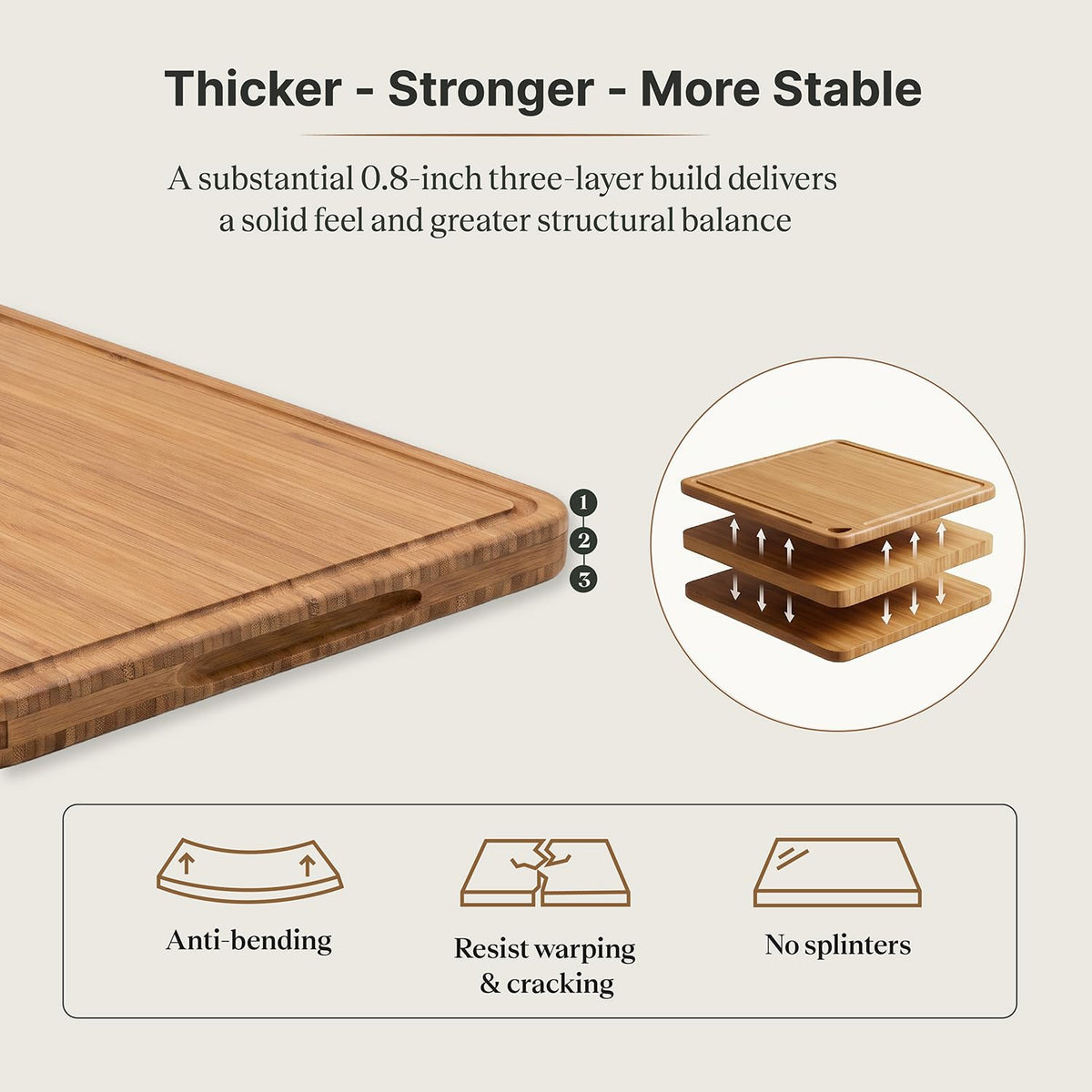 Thicker - Stronger - More Stable

A substantial 0.8-inch three-layer build delivers a solid feel and greater structural balance

1
2
3

Anti-bending

Resist warping & cracking

No splinters